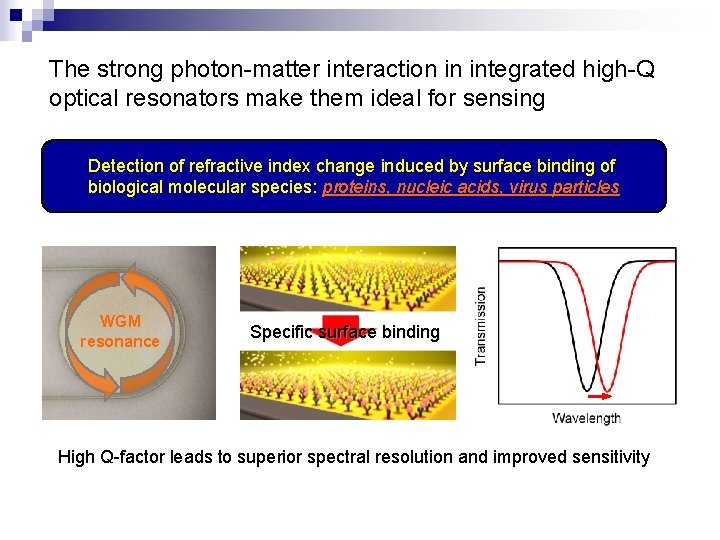 The strong photon-matter interaction in integrated high-Q optical resonators make them ideal for sensing

Detection of refractive index change induced by surface binding of biological molecular species: proteins, nucleic acids, virus particles

WGM resonance

Specific surface binding

Transmission

Wavelength

High Q-factor leads to superior spectral resolution and improved sensitivity